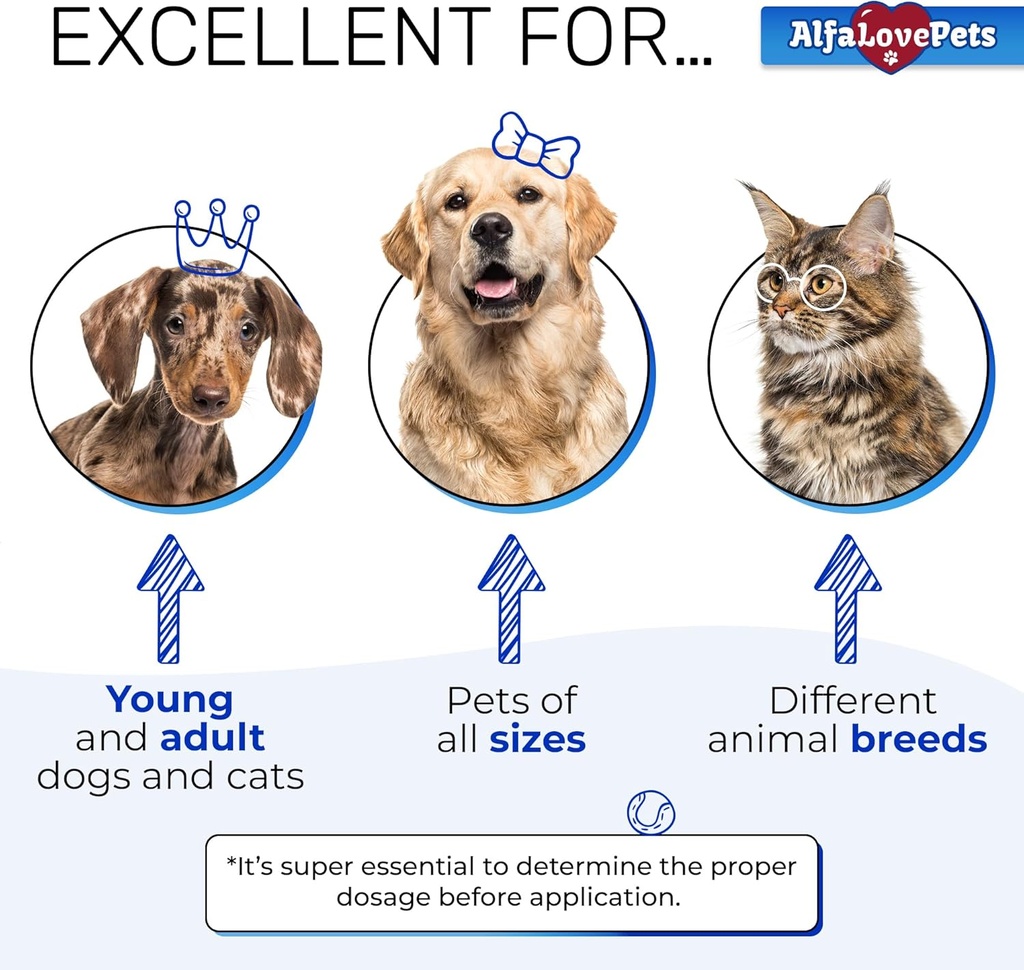 EXCELLENT FOR...

AlfaLovePets

Young and adult dogs and cats

Pets of all sizes

Different animal breeds

*It's super essential to determine the proper dosage before application.